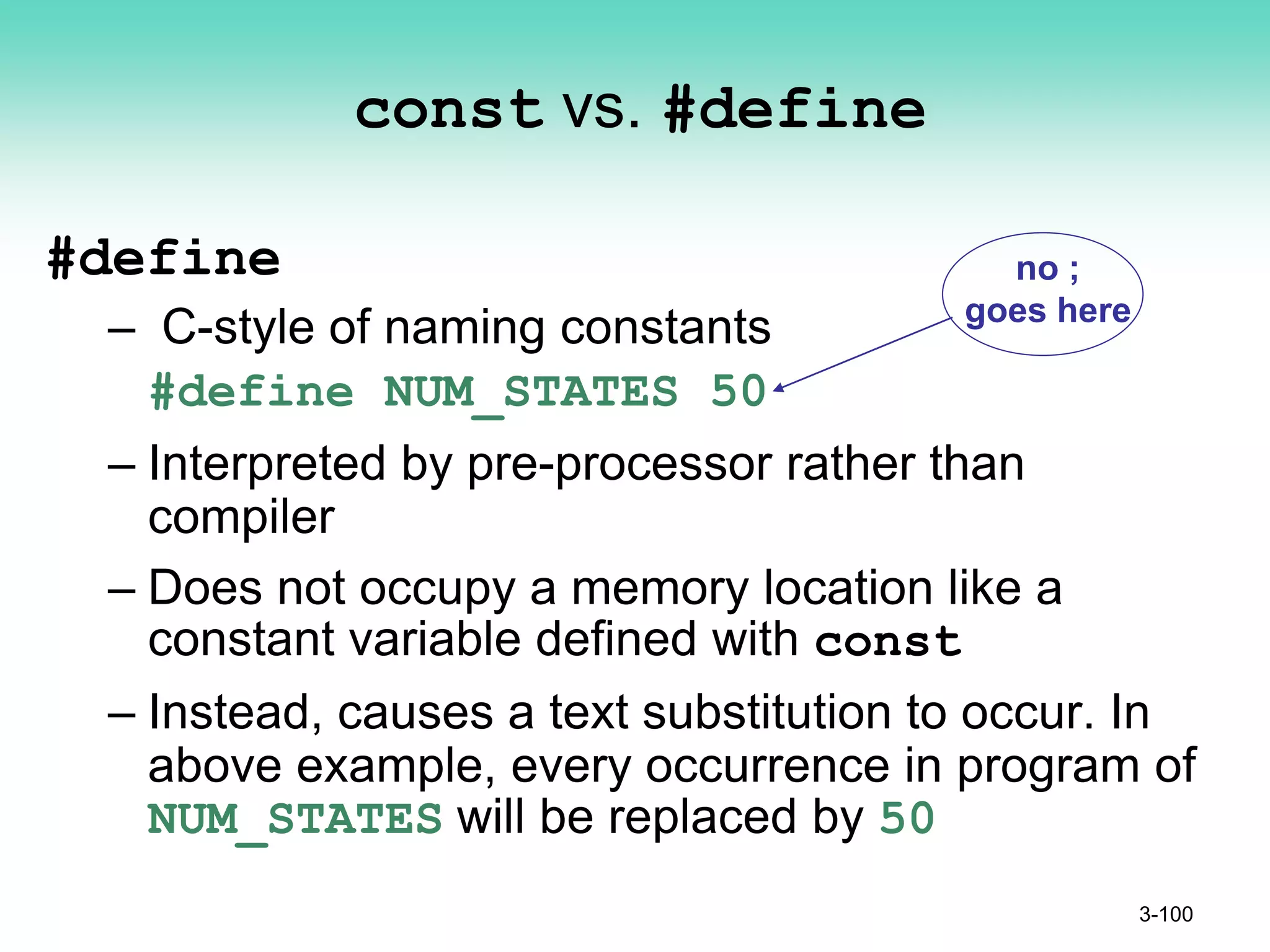 const vs. #define

#define

no ;
goes here

– C-style of naming constants

#define NUM_STATES 50

– Interpreted by pre-processor rather than compiler

– Does not occupy a memory location like a constant variable defined with const

– Instead, causes a text substitution to occur. In above example, every occurrence in program of NUM_STATES will be replaced by 50

3-100